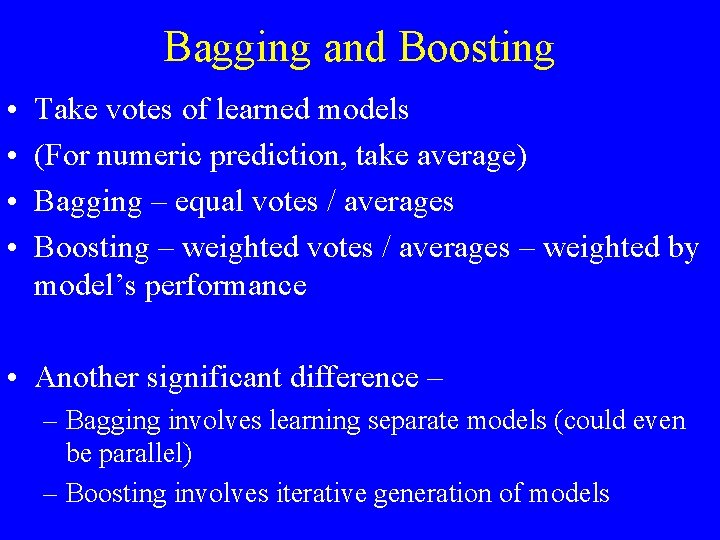 Bagging and Boosting

• Take votes of learned models
• (For numeric prediction, take average)
• Bagging – equal votes / averages
• Boosting – weighted votes / averages – weighted by model's performance

• Another significant difference –
– Bagging involves learning separate models (could even be parallel)
– Boosting involves iterative generation of models